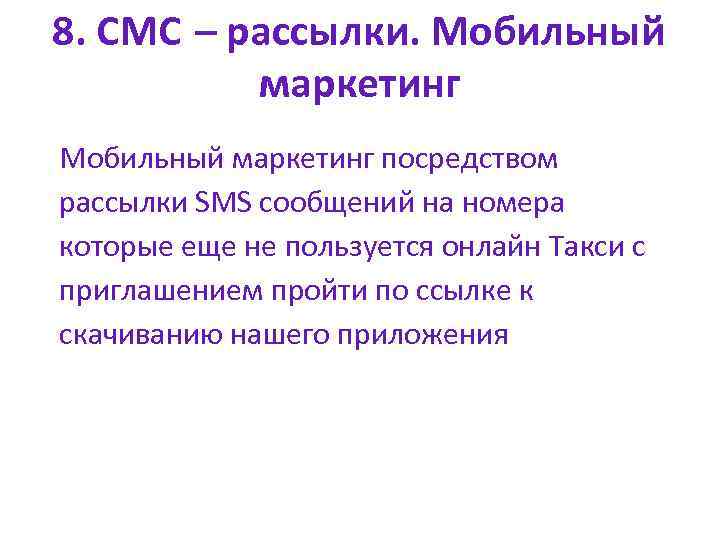 8. СМС – рассылки. Мобильный маркетинг

Мобильный маркетинг посредством рассылки SMS сообщений на номера которые еще не пользуется онлайн Такси с приглашением пройти по ссылке к скачиванию нашего приложения